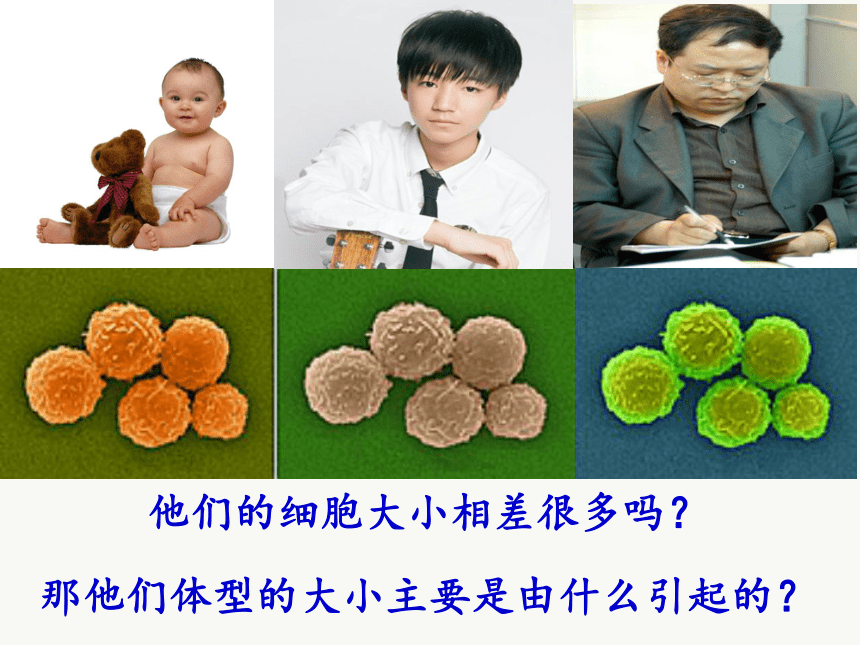 他们的细胞大小相差很多吗？

那他们体型的大小主要是由什么引起的？